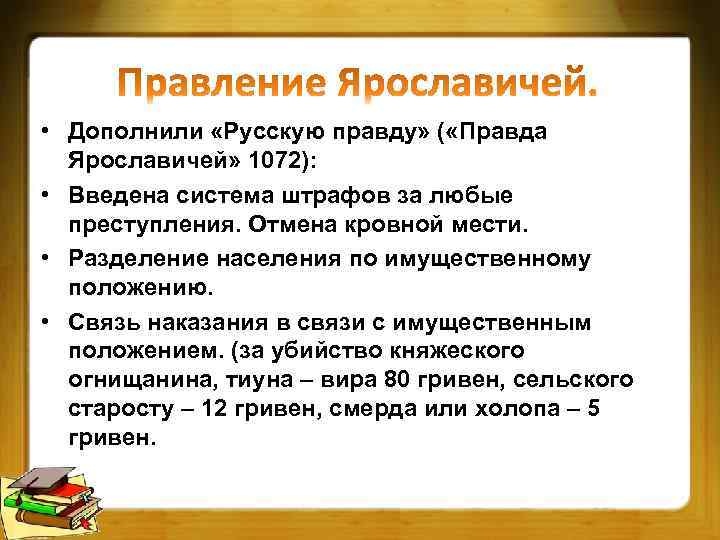 Правление Ярославичей.

• Дополнили «Русскую правду» («Правда Ярославичей» 1072):

• Введена система штрафов за любые преступления. Отмена кровной мести.

• Разделение населения по имущественному положению.

• Связь наказания в связи с имущественным положением. (за убийство княжеского огнищанина, тиуна – вира 80 гривен, сельского старосту – 12 гривен, смерда или холопа – 5 гривен.